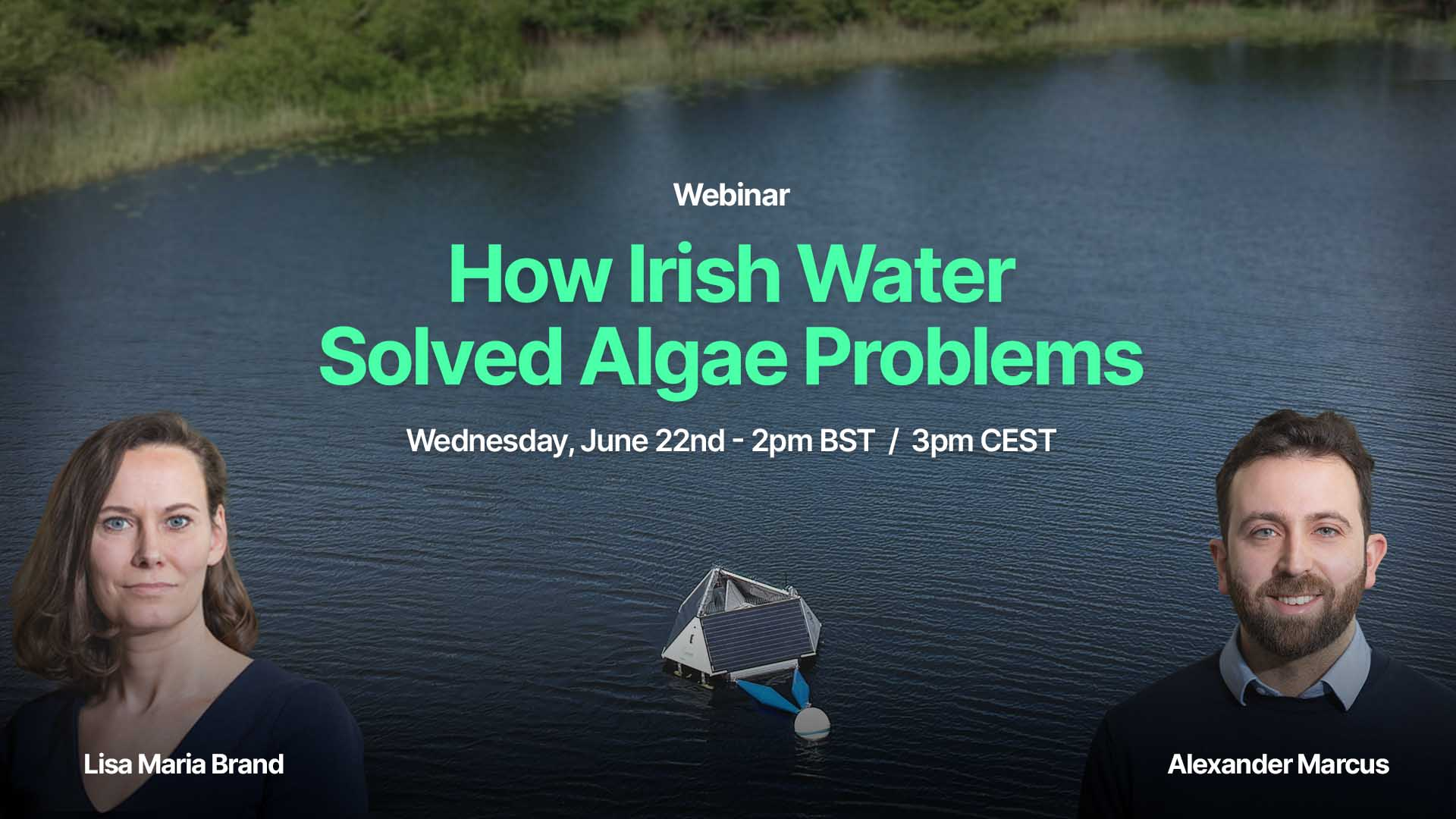 Webinar

How Irish Water Solved Algae Problems

Wednesday, June 22nd - 2pm BST / 3pm CEST

Lisa Maria Brand

Alexander Marcus